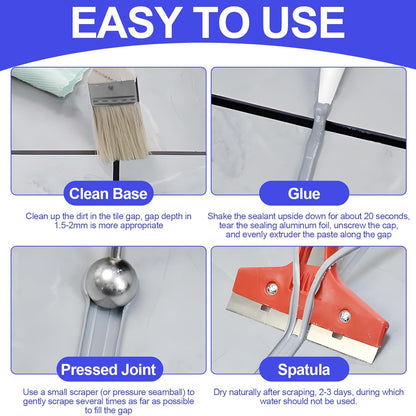 EASY TO USE

Clean Base

Clean up the dirt in the tile gap, gap depth in 1.5-2mm is more appropriate

Glue

Shake the sealant upside down for about 20 seconds, tear the sealing aluminum foil, unscrew the cap, and evenly extruder the paste along the gap

Pressed Joint

Use a small scraper (or pressure seamball) to gently scrape several times as far as possible to fill the gap

Spatula

Dry naturally after scraping, 2-3 days, during which water should not be used.